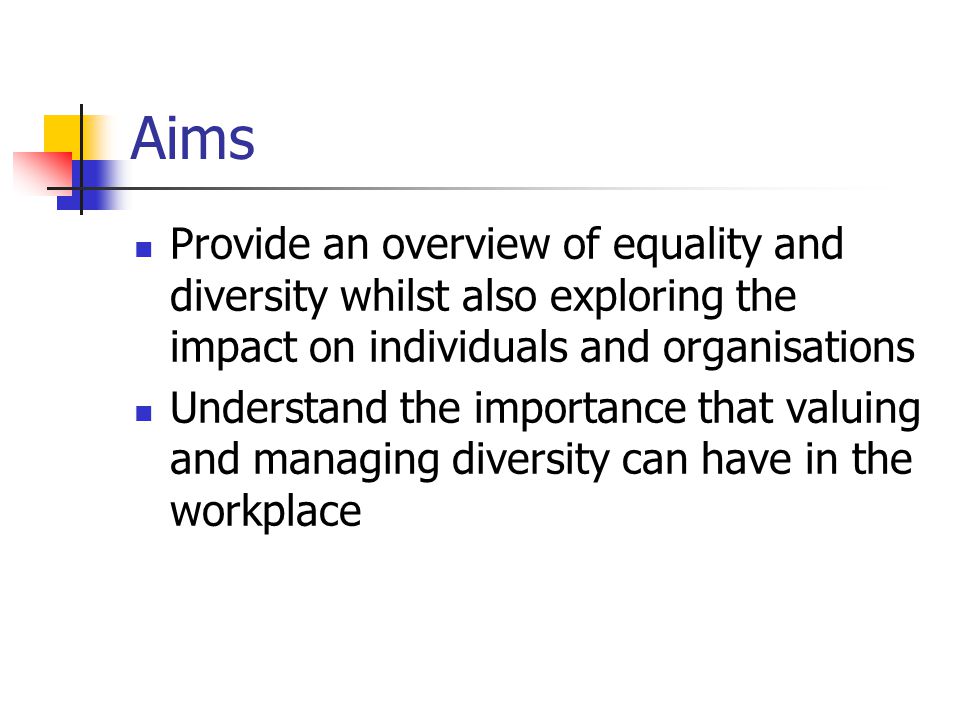 Aims

- Provide an overview of equality and diversity whilst also exploring the impact on individuals and organisations
- Understand the importance that valuing and managing diversity can have in the workplace